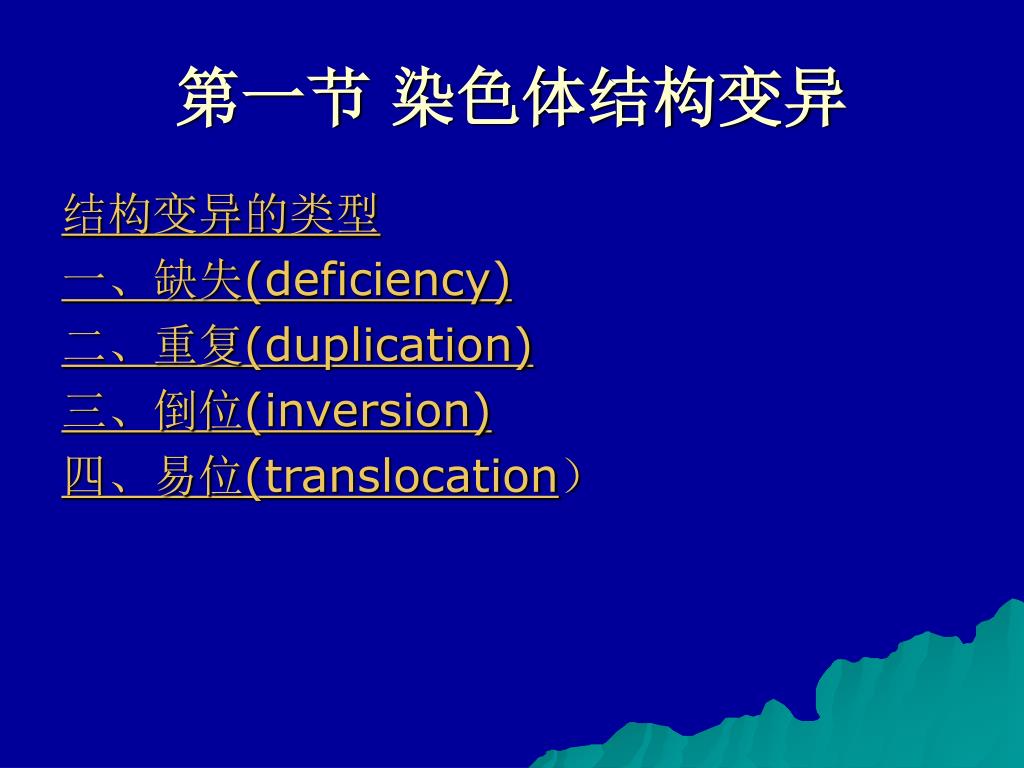 第一节 染色体结构变异

结构变异的类型
一、缺失(deficiency)
二、重复(duplication)
三、倒位(inversion)
四、易位(translocation）